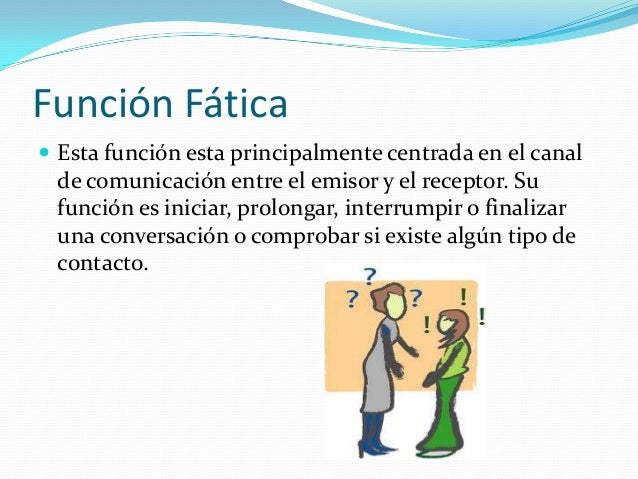 Función Fática

Esta función esta principalmente centrada en el canal de comunicación entre el emisor y el receptor. Su función es iniciar, prolongar, interrumpir o finalizar una conversación o comprobar si existe algún tipo de contacto.

?
? ?
! ! !